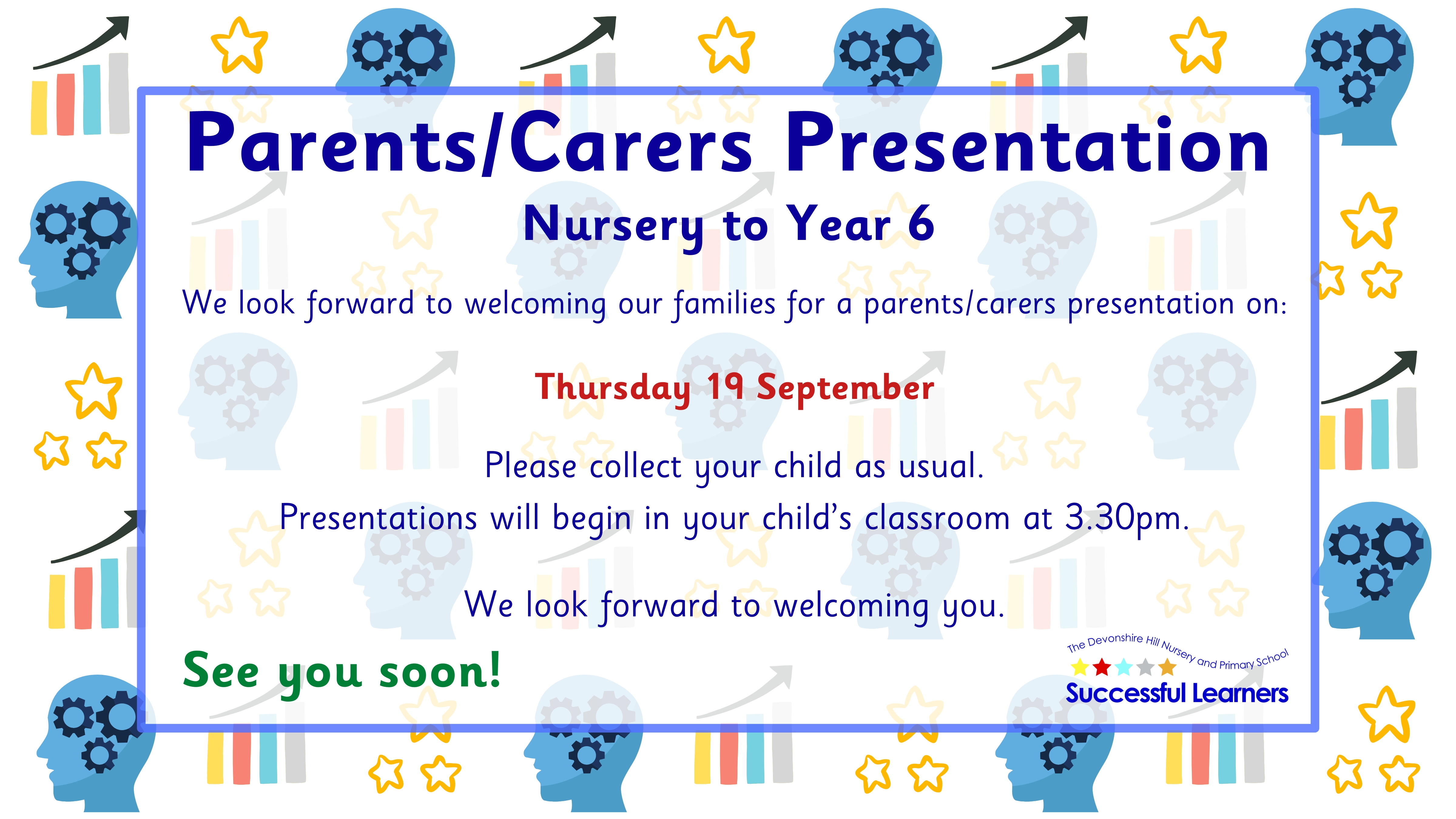 Parents/Carers Presentation

Nursery to Year 6

We look forward to welcoming our families for a parents/carers presentation on:

Thursday 19 September

Please collect your child as usual.
Presentations will begin in your child's classroom at 3.30pm.

We look forward to welcoming you.

See you soon!

The Devonshire Hill Nursery and Primary School
Successful Learners